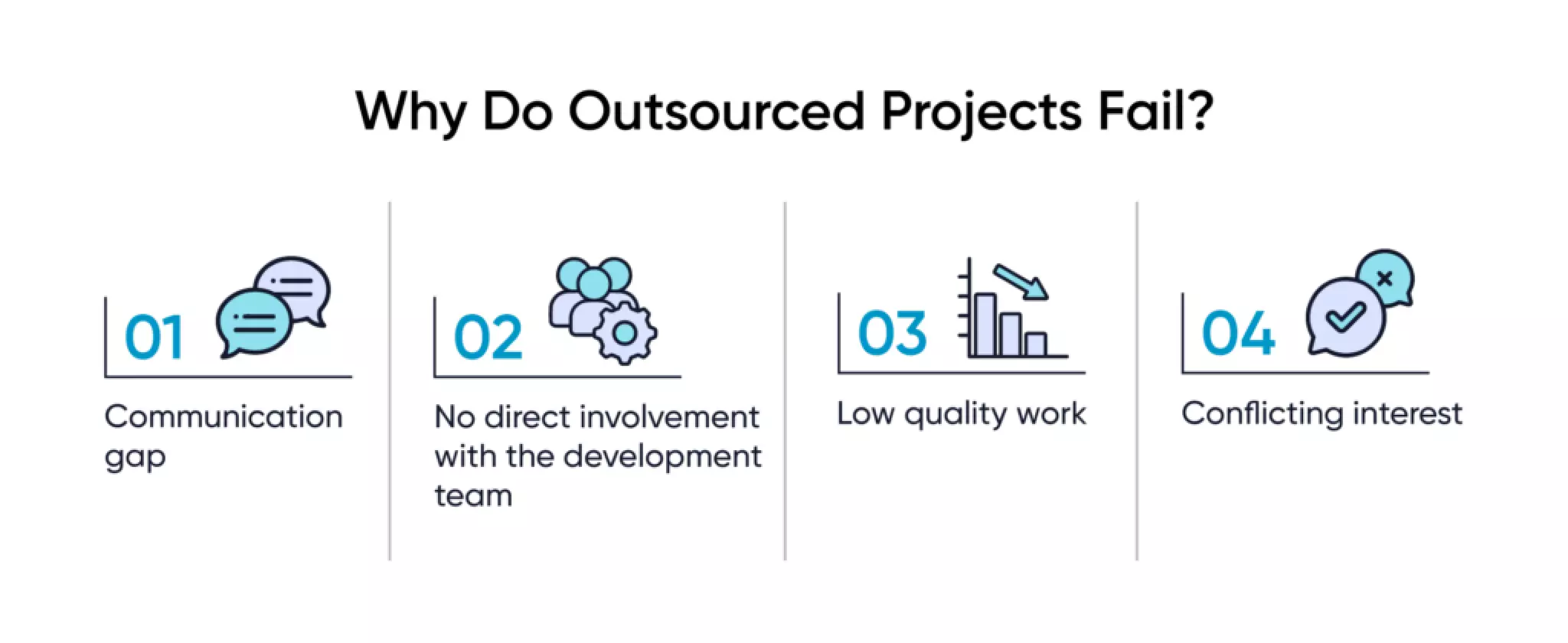 Why Do Outsourced Projects Fail?

01

Communication gap

02

No direct involvement with the development team

03

Low quality work

04

Conflicting interest